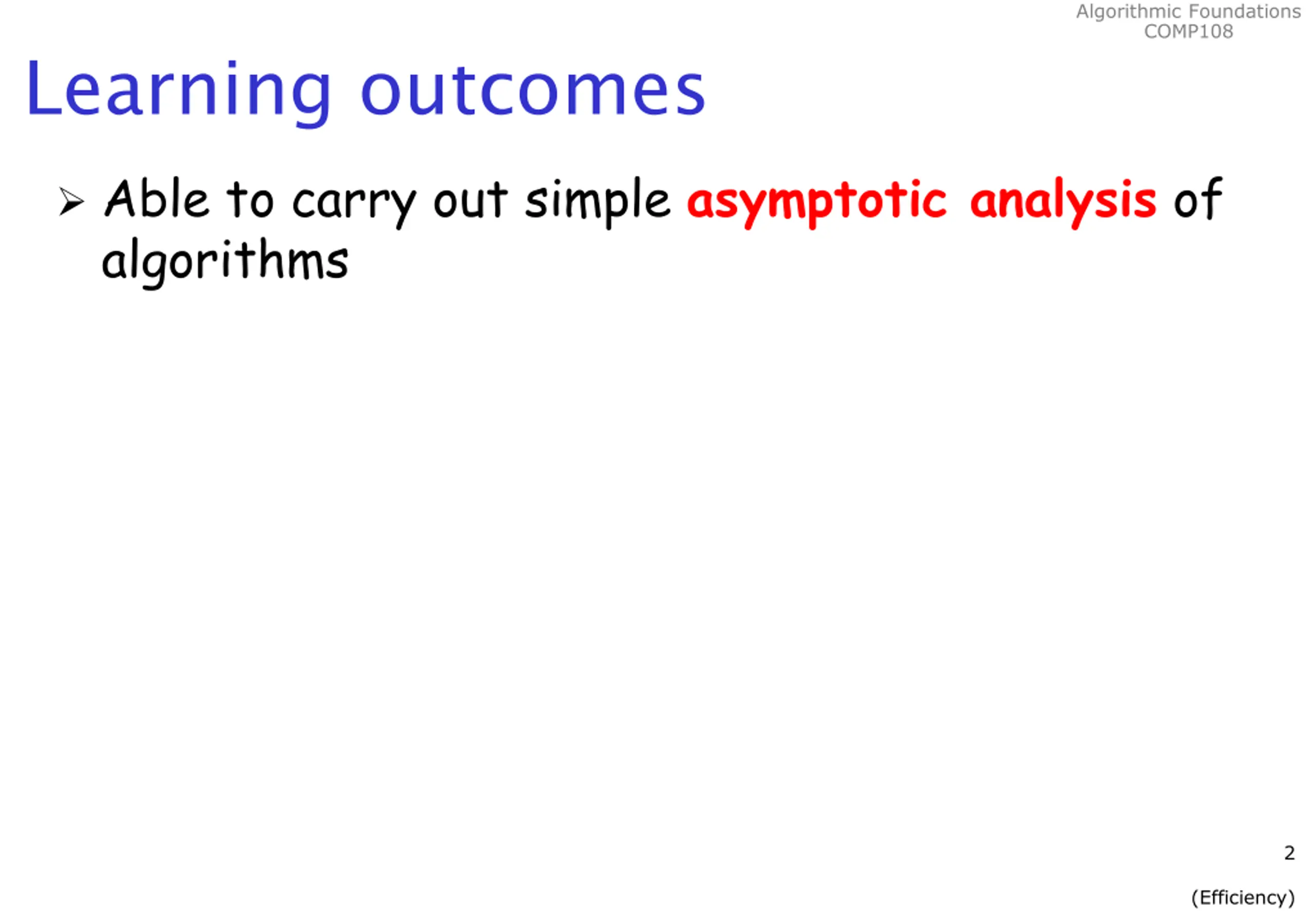 Algorithmic Foundations
COMP108

Learning outcomes

➢ Able to carry out simple asymptotic analysis of algorithms

2

(Efficiency)